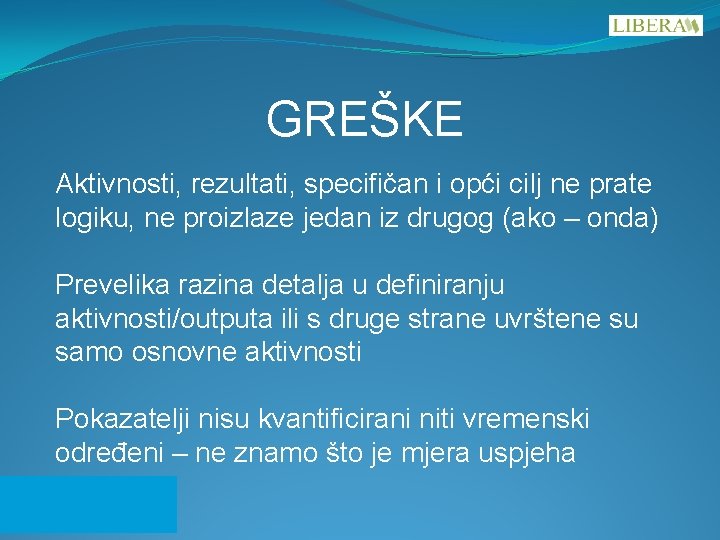 LIBERA

GREŠKE

Aktivnosti, rezultati, specifičan i opći cilj ne prate logiku, ne proizlaze jedan iz drugog (ako – onda)

Prevelika razina detalja u definiranju aktivnosti/outputa ili s druge strane uvrštene su samo osnovne aktivnosti

Pokazatelji nisu kvantificirani niti vremenski određeni – ne znamo što je mjera uspjeha